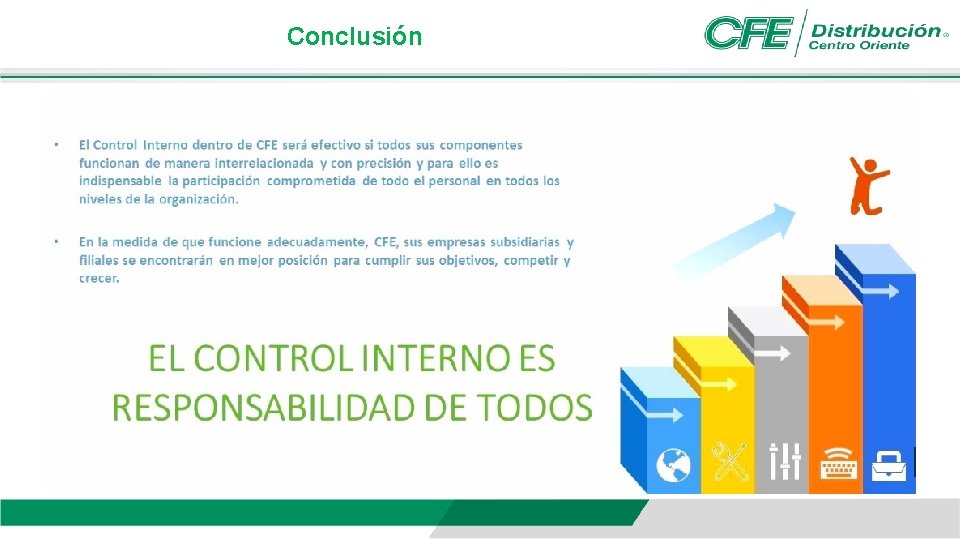 Conclusión

CFE Distribución® Centro Oriente

• El Control Interno dentro de CFE será efectivo si todos sus componentes funcionan de manera interrelacionada y con precisión y para ello es indispensable la participación comprometida de todo el personal en todos los niveles de la organización.

• En la medida de que funcione adecuadamente, CFE, sus empresas subsidiarias y filiales se encontrarán en mejor posición para cumplir sus objetivos, competir y crecer.

EL CONTROL INTERNO ES RESPONSABILIDAD DE TODOS